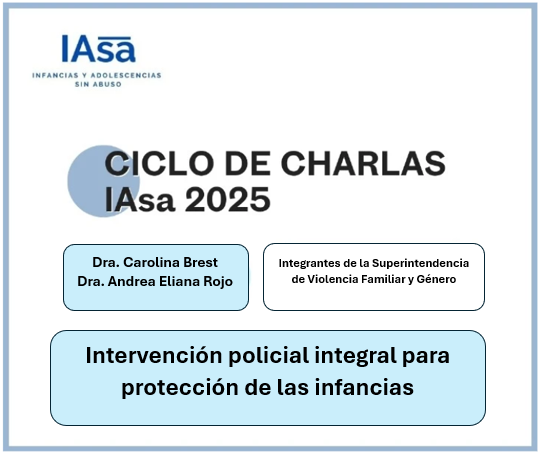 IAsa
INFANCIAS Y ADOLESCENCIAS SIN ABUSO

CICLO DE CHARLAS
IAsa 2025

Dra. Carolina Brest
Dra. Andrea Eliana Rojo

Integrantes de la Superintendencia de Violencia Familiar y Género

Intervención policial integral para protección de las infancias